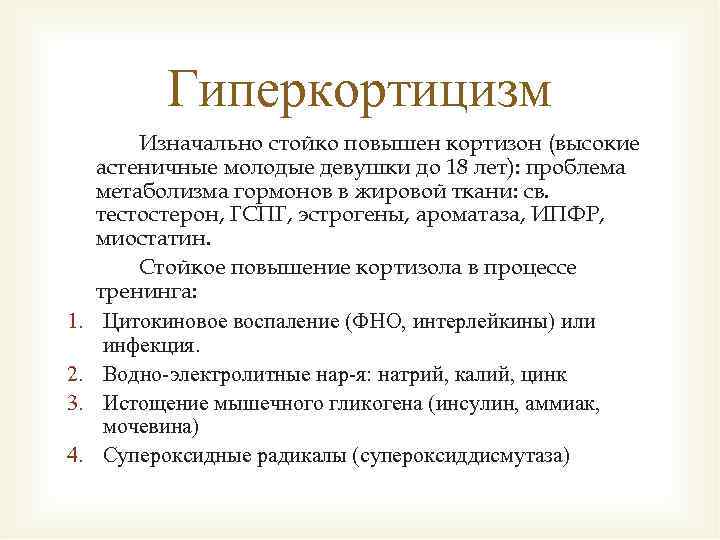 Гиперкортицизм

Изначально стойко повышен кортизон (высокие астеничные молодые девушки до 18 лет): проблема метаболизма гормонов в жировой ткани: св. тестостерон, ГСПГ, эстрогены, ароматаза, ИПФР, миостатин.

Стойкое повышение кортизола в процессе тренинга:

1. Цитокиновое воспаление (ФНО, интерлейкины) или инфекция.
2. Водно-электролитные нар-я: натрий, калий, цинк
3. Истощение мышечного гликогена (инсулин, аммиак, мочевина)
4. Супероксидные радикалы (супероксиддисмутаза)